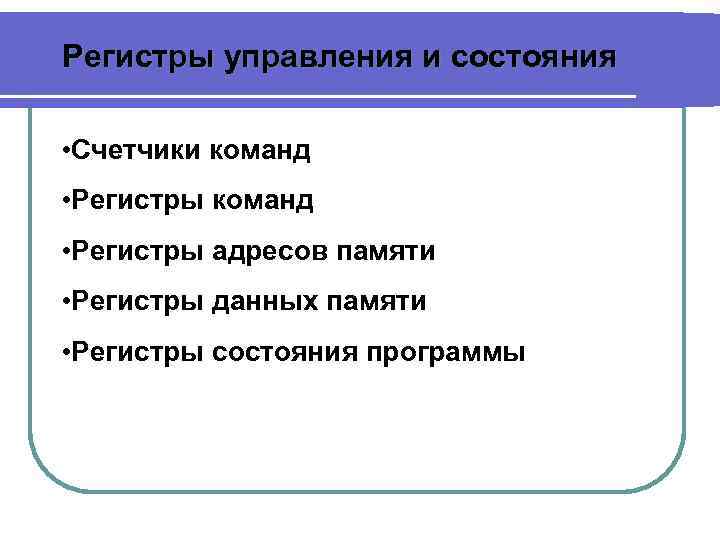 Регистры управления и состояния

•Счетчики команд

•Регистры команд

•Регистры адресов памяти

•Регистры данных памяти

•Регистры состояния программы